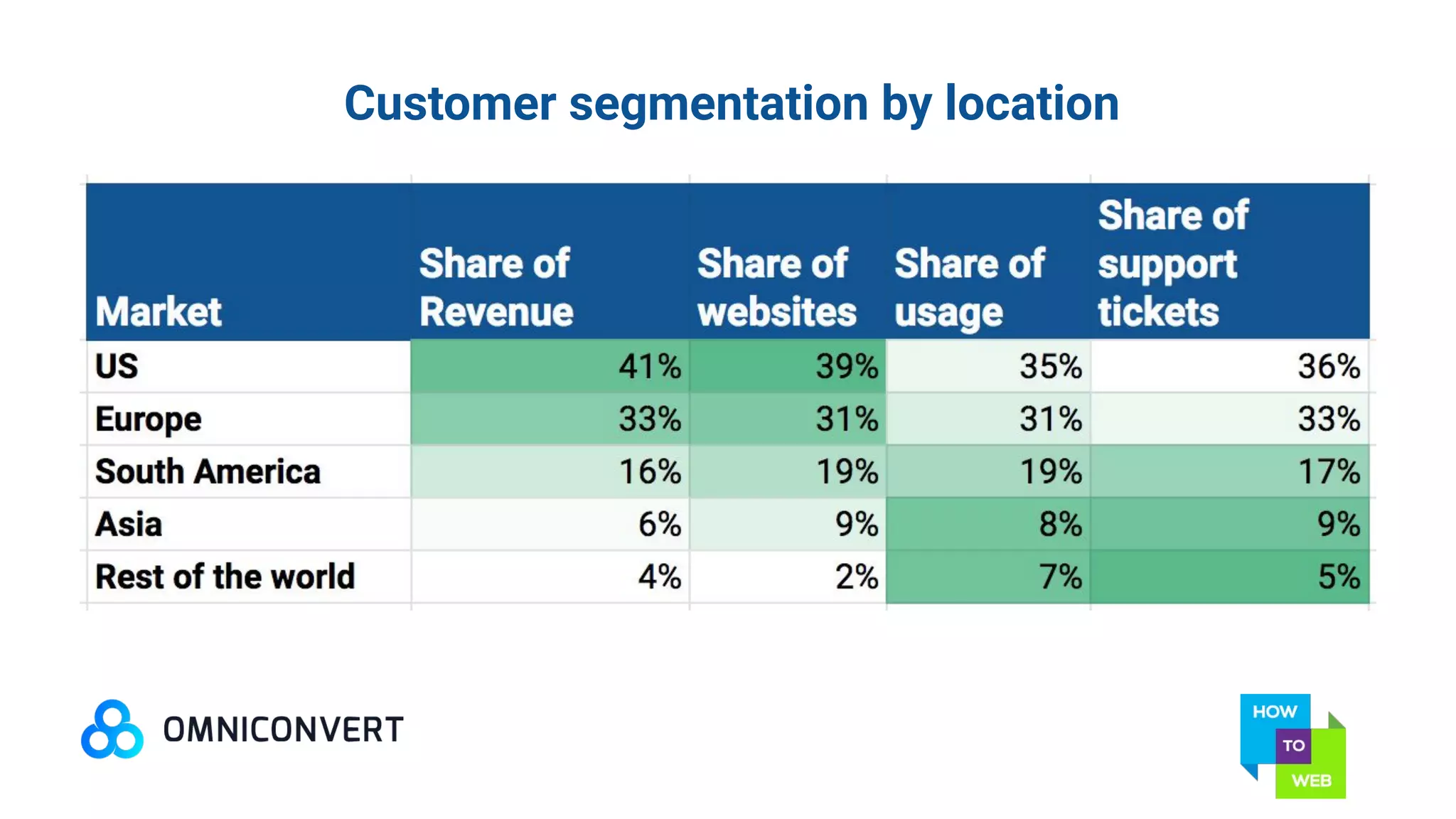 Customer segmentation by location

| Market | Share of Revenue | Share of websites | Share of usage | Share of support tickets |
|---|---|---|---|---|
| US | 41% | 39% | 35% | 36% |
| Europe | 33% | 31% | 31% | 33% |
| South America | 16% | 19% | 19% | 17% |
| Asia | 6% | 9% | 8% | 9% |
| Rest of the world | 4% | 2% | 7% | 5% |

OMNICONVERT

HOW TO WEB